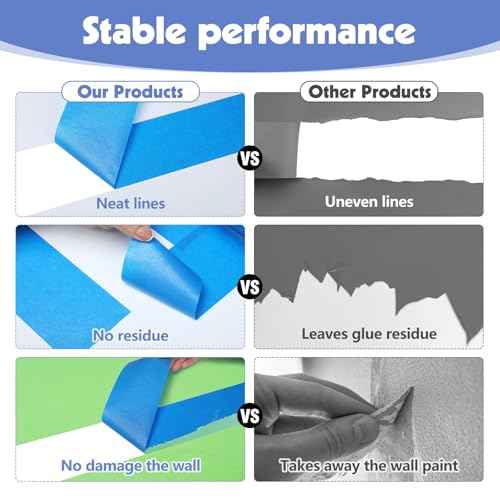 Stable performance

Our Products

Other Products

Neat lines

VS

Uneven lines

No residue

VS

Leaves glue residue

No damage the wall

VS

Takes away the wall paint